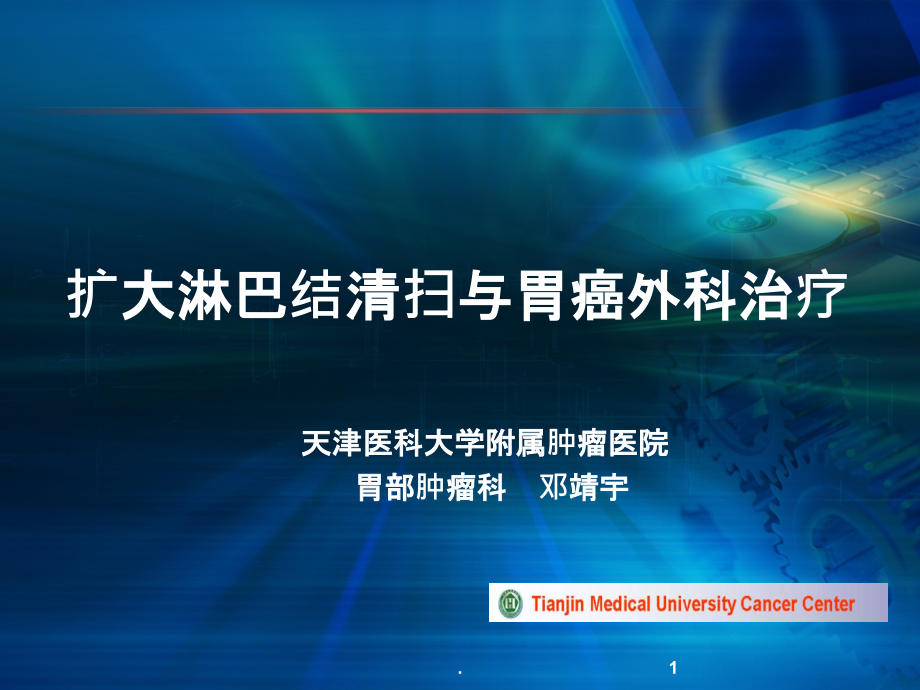 扩大淋巴结清扫与胃癌外科治疗

天津医科大学附属肿瘤医院
胃部肿瘤科　邓靖宇

Tianjin Medical University Cancer Center

.

1